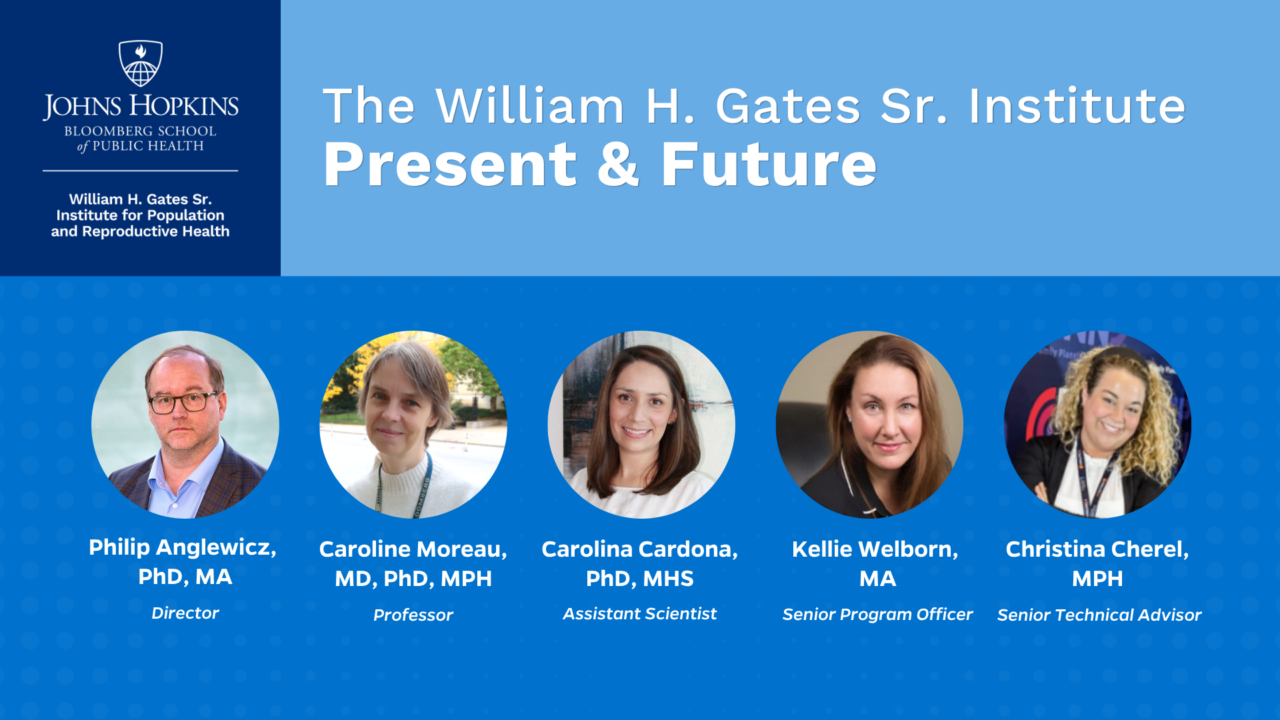 JOHNS HOPKINS
BLOOMBERG SCHOOL of PUBLIC HEALTH

William H. Gates Sr. Institute for Population and Reproductive Health

The William H. Gates Sr. Institute
Present & Future

Philip Anglewicz, PhD, MA
Director

Caroline Moreau, MD, PhD, MPH
Professor

Carolina Cardona, PhD, MHS
Assistant Scientist

Kellie Welborn, MA
Senior Program Officer

Christina Cherel, MPH
Senior Technical Advisor